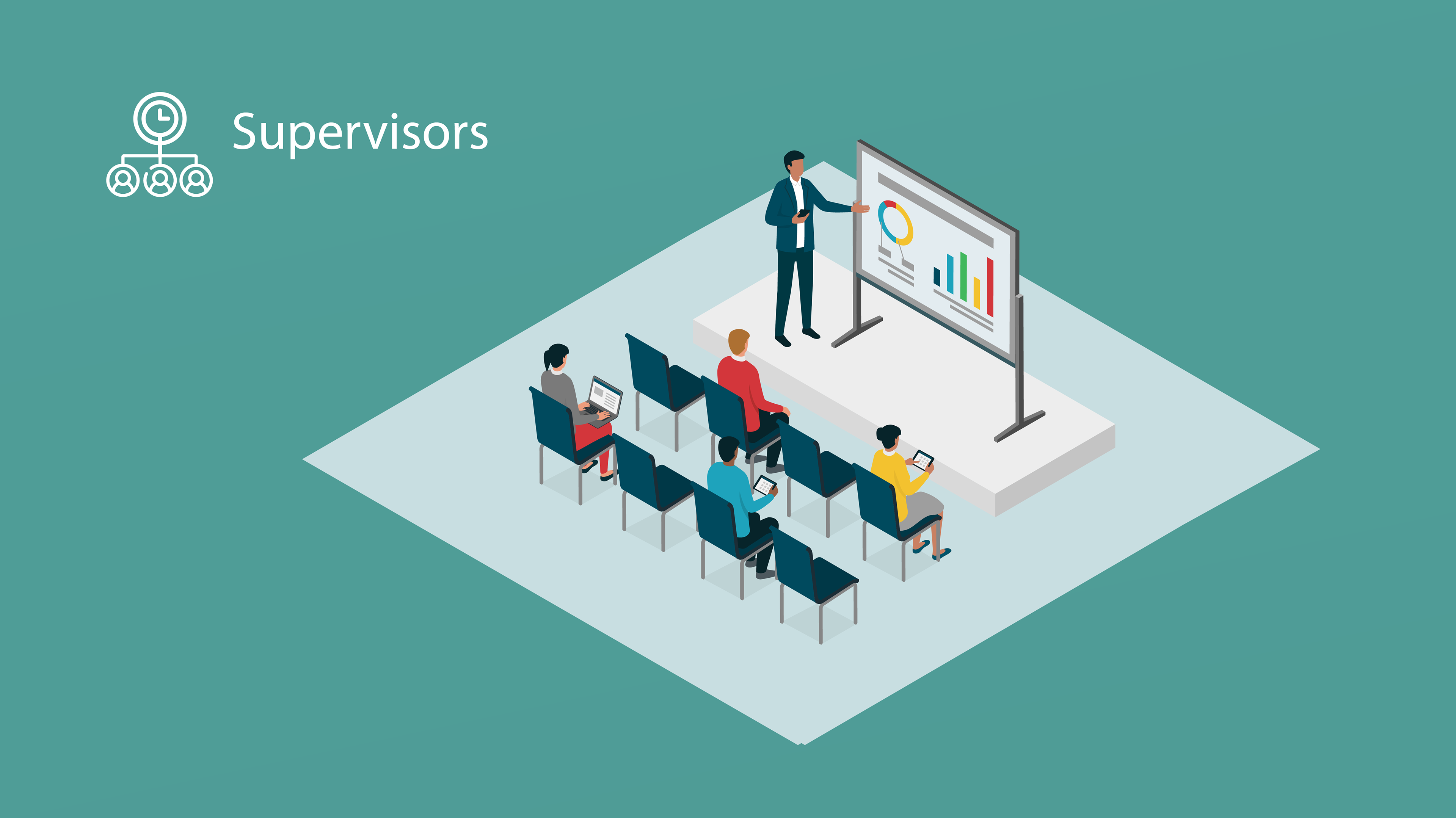 Supervisors